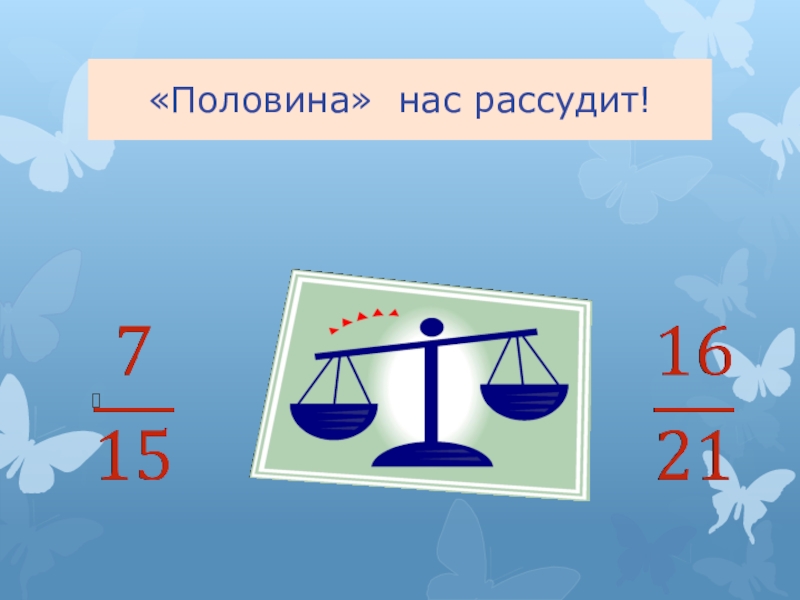 «Половина» нас рассудит!

$\frac{7}{15}$

$\frac{16}{21}$